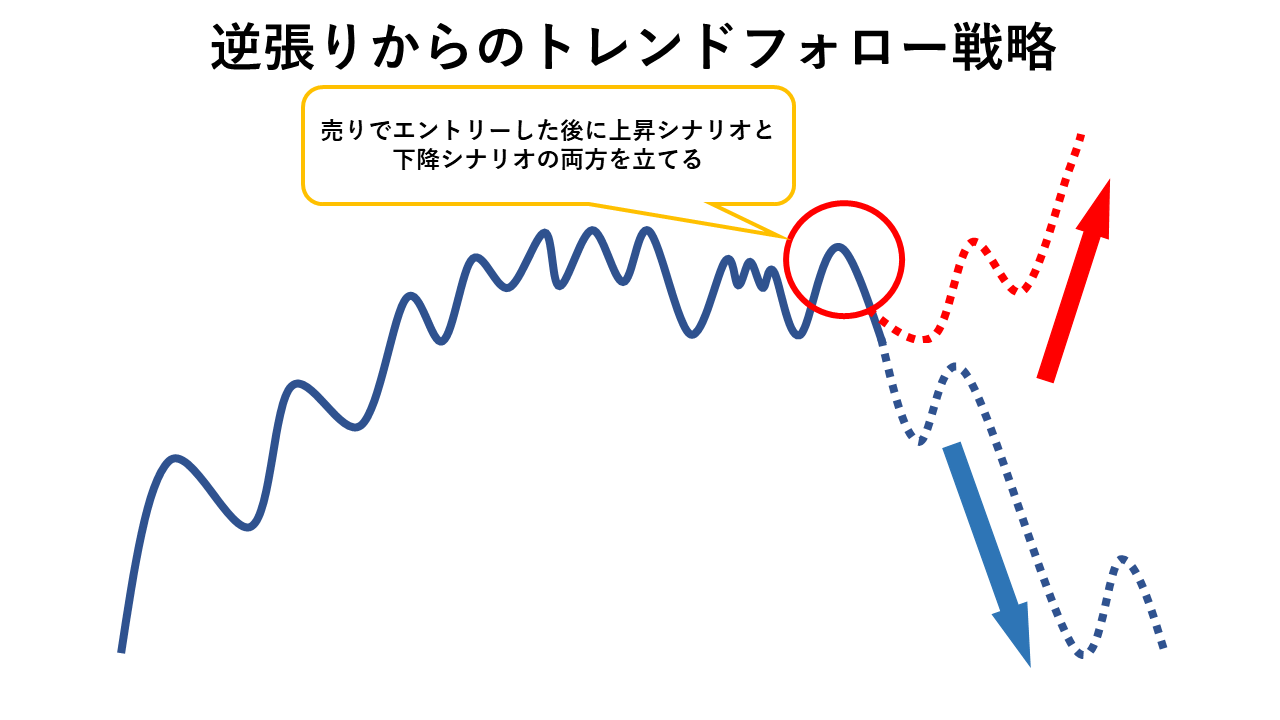 逆張りからのトレンドフォロー戦略

売りでエントリーした後に上昇シナリオと下降シナリオの両方を立てる